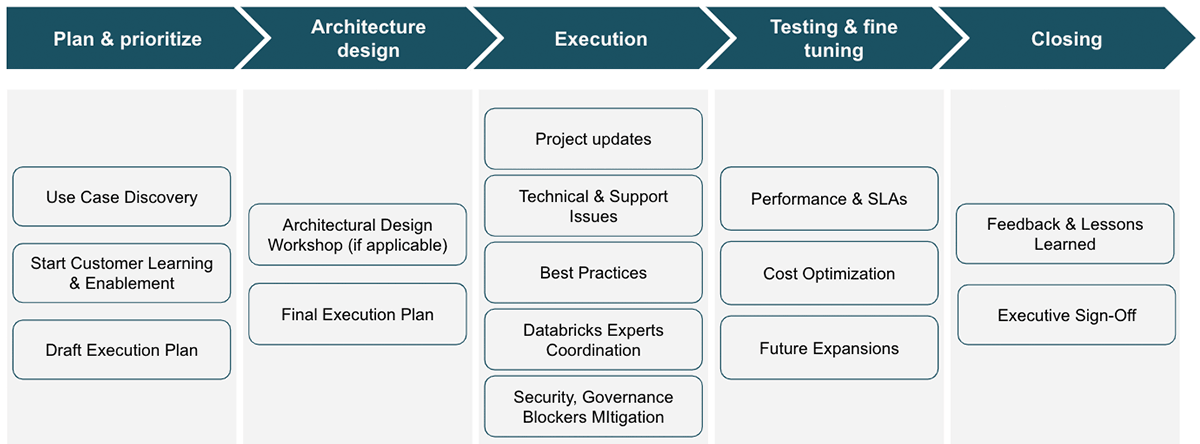 Plan & prioritize

Architecture design

Execution

Testing & fine tuning

Closing

Use Case Discovery

Start Customer Learning & Enablement

Draft Execution Plan

Architectural Design Workshop (if applicable)

Final Execution Plan

Project updates

Technical & Support Issues

Best Practices

Databricks Experts Coordination

Security, Governance Blockers MItigation

Performance & SLAs

Cost Optimization

Future Expansions

Feedback & Lessons Learned

Executive Sign-Off